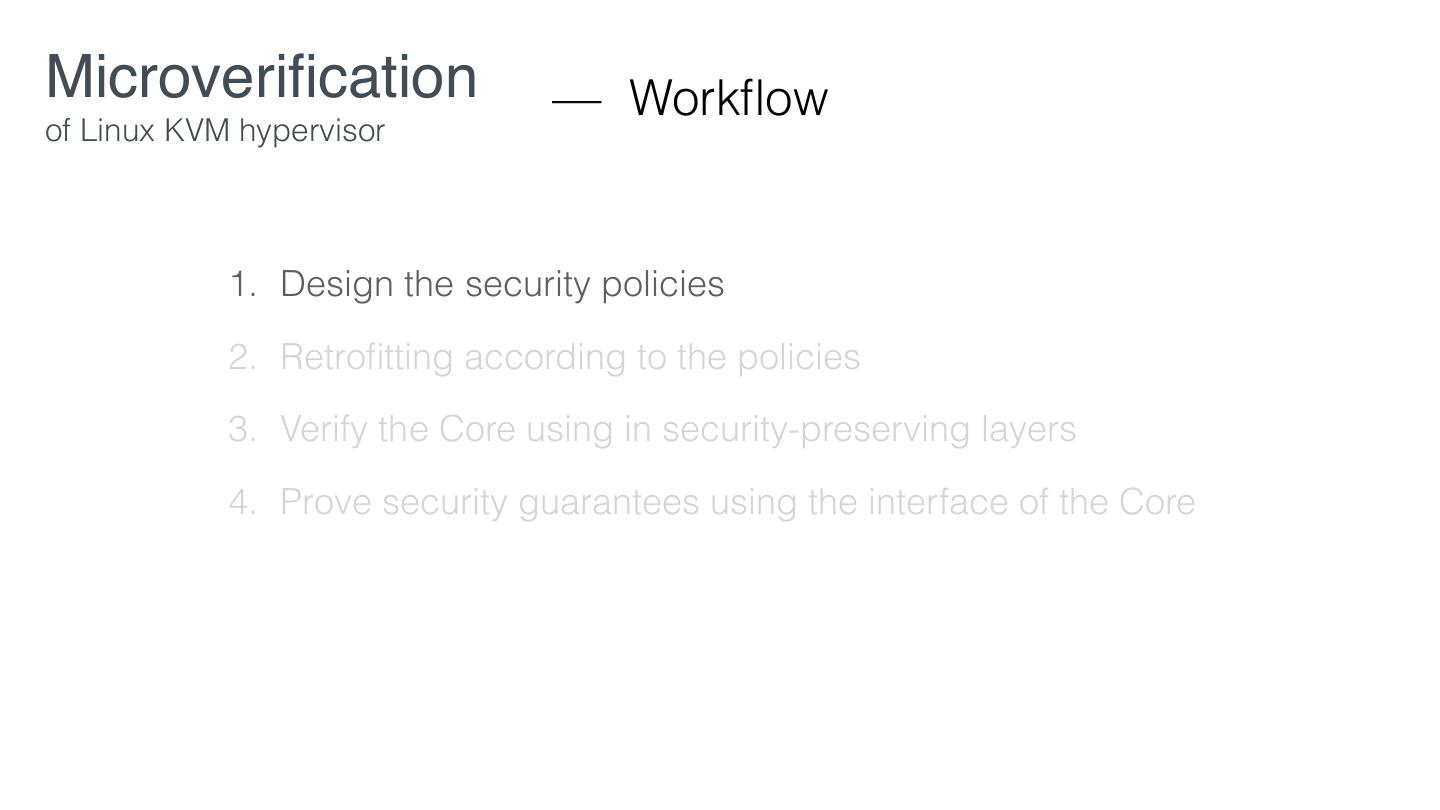 Microverification
of Linux KVM hypervisor

— Workflow

1. Design the security policies
2. Retrofitting according to the policies
3. Verify the Core using in security-preserving layers
4. Prove security guarantees using the interface of the Core